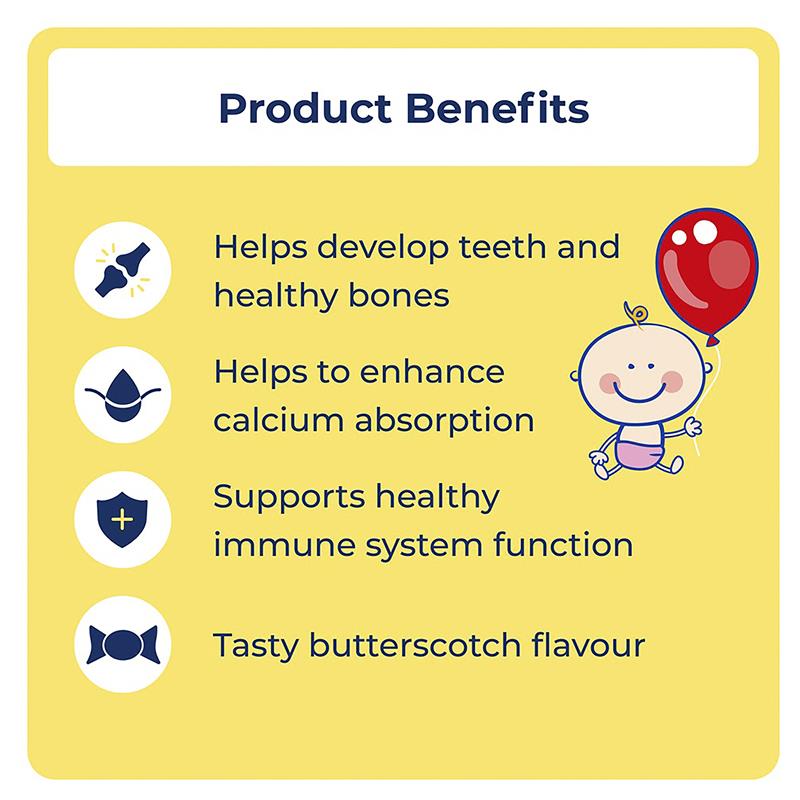 Product Benefits

Helps develop teeth and healthy bones

Helps to enhance calcium absorption

Supports healthy immune system function

Tasty butterscotch flavour